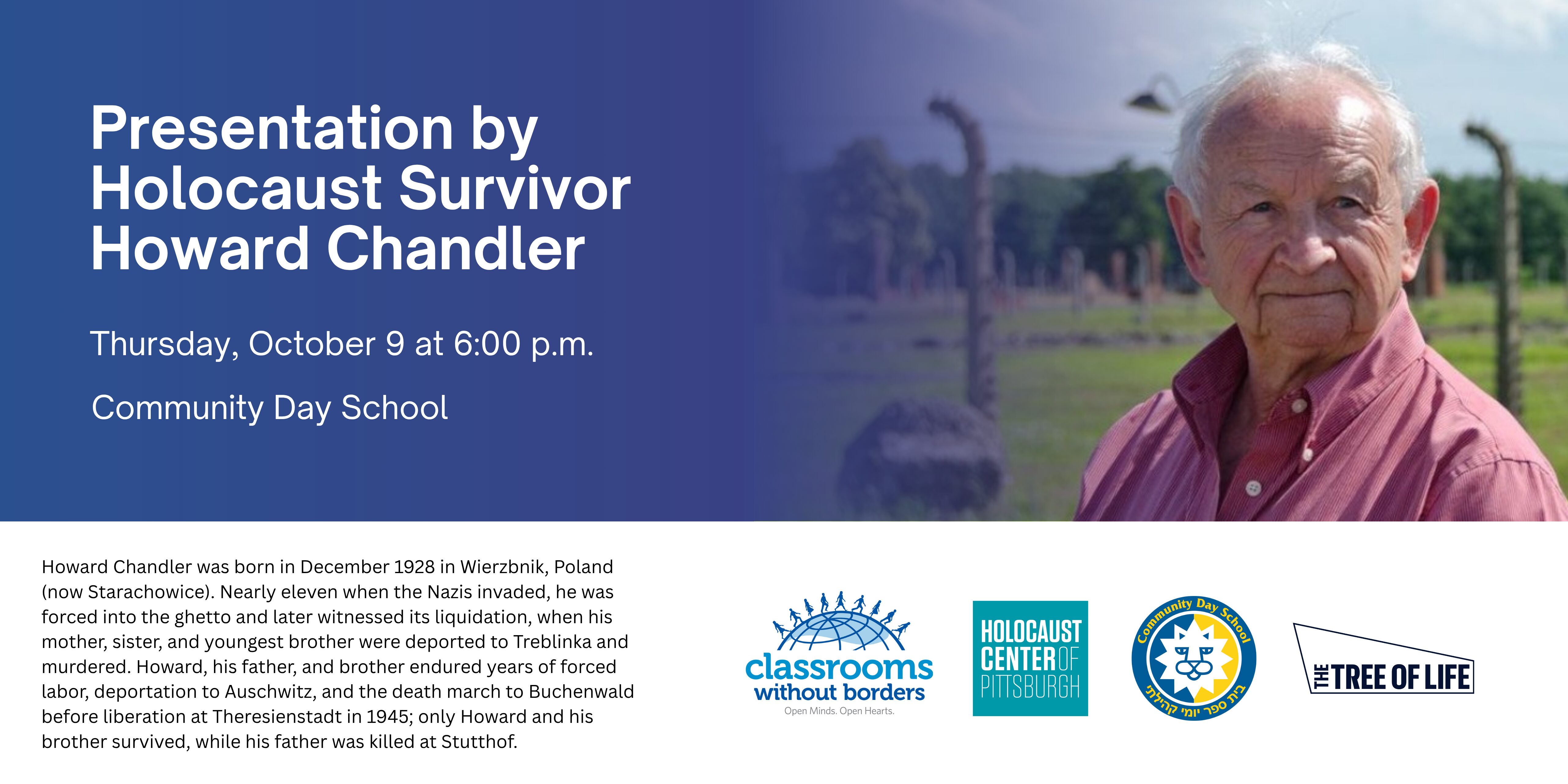 Presentation by Holocaust Survivor Howard Chandler

Thursday, October 9 at 6:00 p.m.

Community Day School

Howard Chandler was born in December 1928 in Wierzbnik, Poland (now Starachowice). Nearly eleven when the Nazis invaded, he was forced into the ghetto and later witnessed its liquidation, when his mother, sister, and youngest brother were deported to Treblinka and murdered. Howard, his father, and brother endured years of forced labor, deportation to Auschwitz, and the death march to Buchenwald before liberation at Theresienstadt in 1945; only Howard and his brother survived, while his father was killed at Stutthof.

classrooms without borders
Open Minds. Open Hearts.

HOLOCAUST CENTER OF PITTSBURGH

Community Day School
בית ספר יומי קהילתי

THE TREE OF LIFE